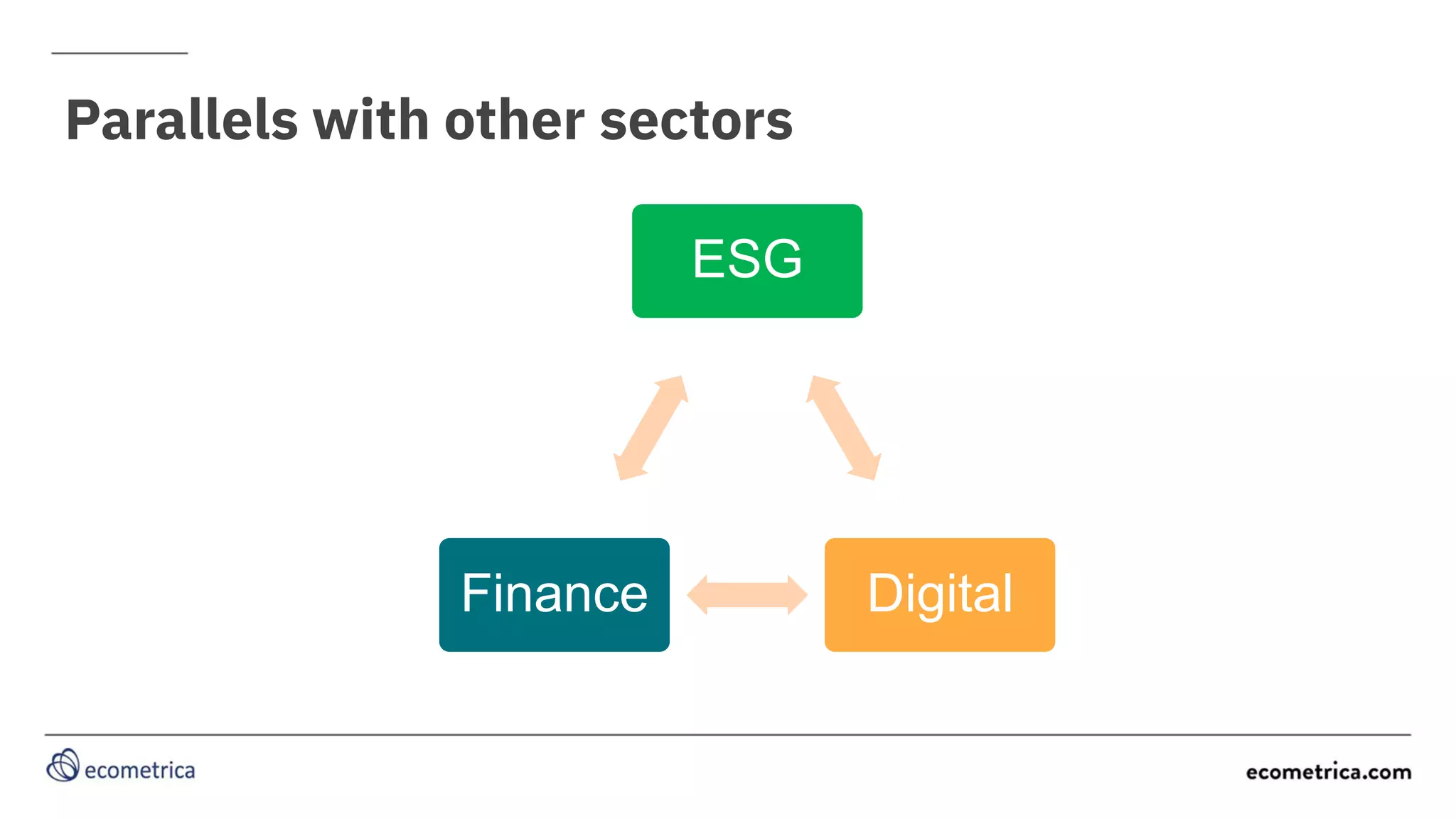 Parallels with other sectors

ESG

Finance

Digital

ecometrica

ecometrica.com